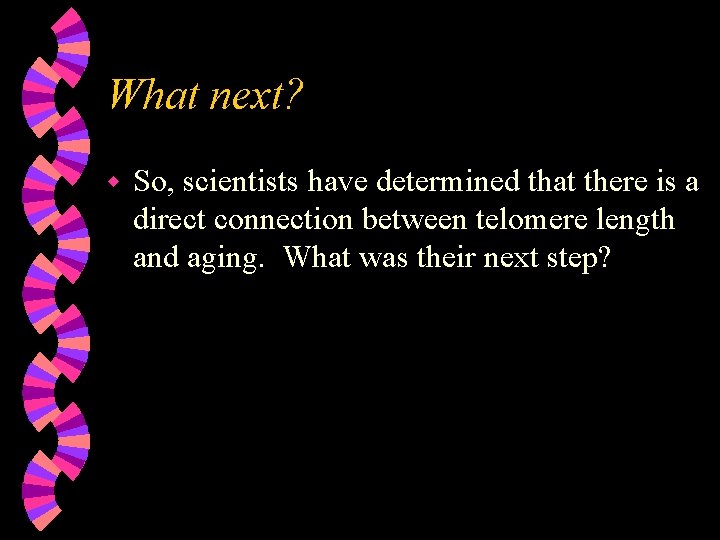 What next?

So, scientists have determined that there is a direct connection between telomere length and aging.  What was their next step?